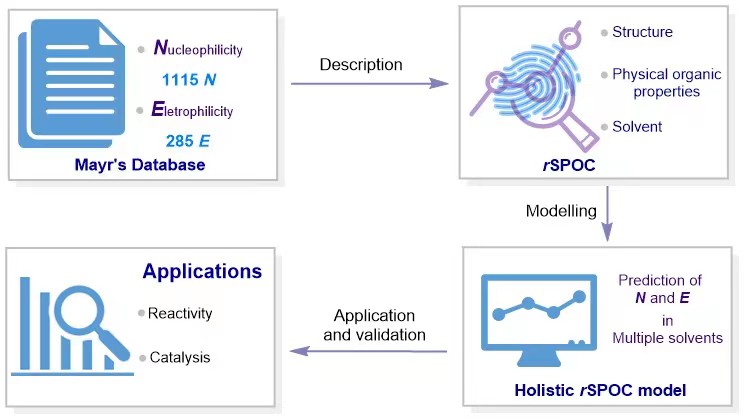 Nucleophilicity
1115 N
Eletrophilicity
285 E
Mayr's Database

Description

Structure
Physical organic properties
Solvent
rSPOC

Modelling

Prediction of N and E in Multiple solvents
Holistic rSPOC model

Application and validation

Applications
Reactivity
Catalysis